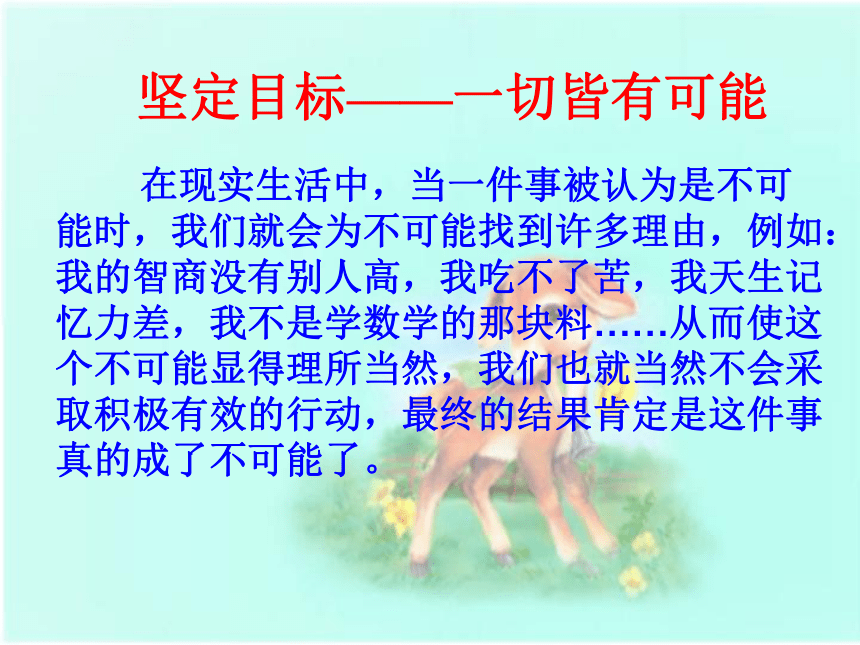 坚定目标——一切皆有可能

在现实生活中，当一件事被认为是不可能时，我们就会为不可能找到许多理由，例如：我的智商没有别人高，我吃不了苦，我天生记忆力差，我不是学数学的那块料……从而使这个不可能显得理所当然，我们也就当然不会采取积极有效的行动，最终的结果肯定是这件事真的成了不可能了。